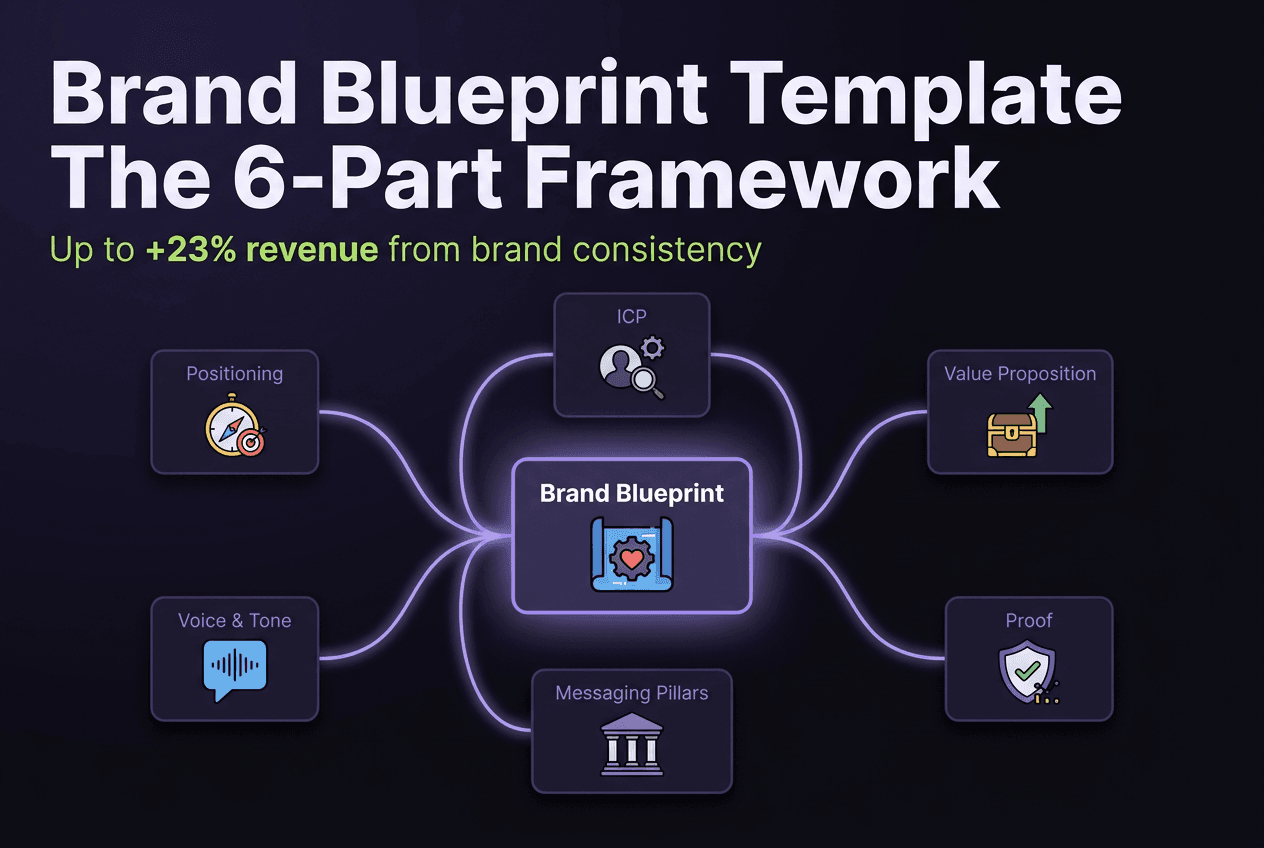 Brand Blueprint Template
The 6-Part Framework

Up to +23% revenue from brand consistency

ICP

Positioning

Value Proposition

Brand Blueprint

Voice & Tone

Proof

Messaging Pillars